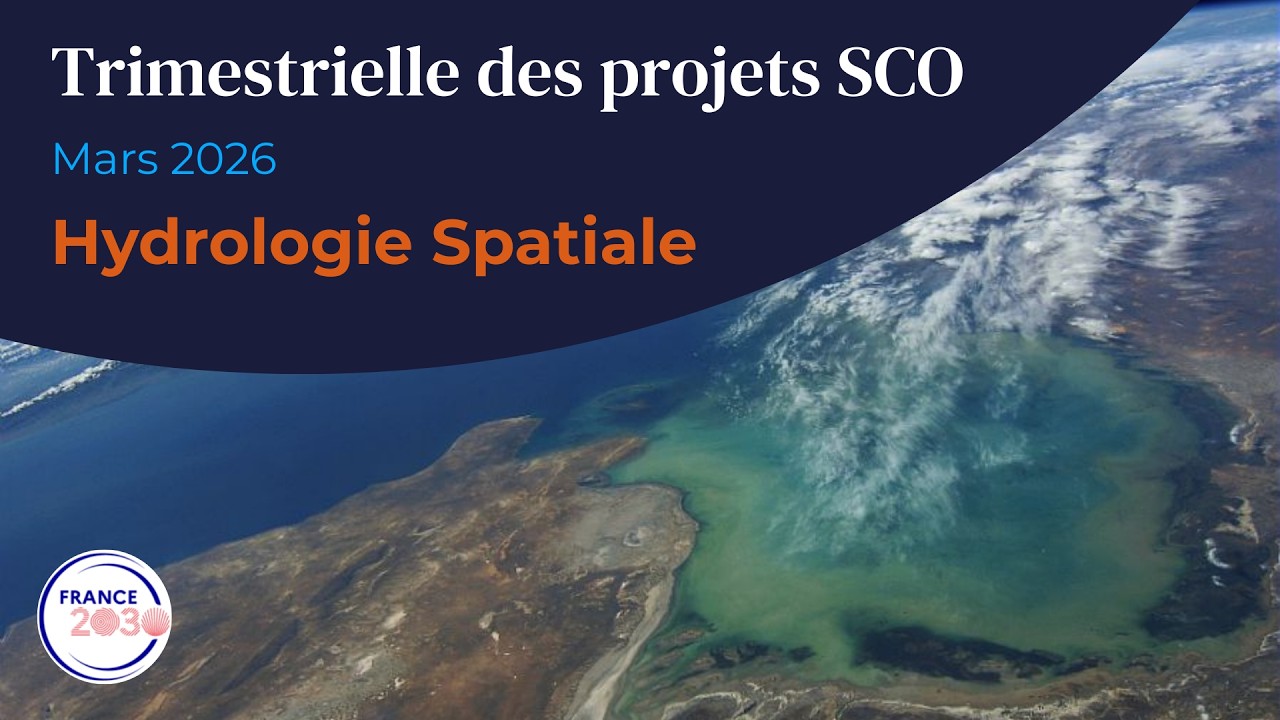 Trimestrielle des projets SCO

Mars 2026

Hydrologie Spatiale

FRANCE 2030